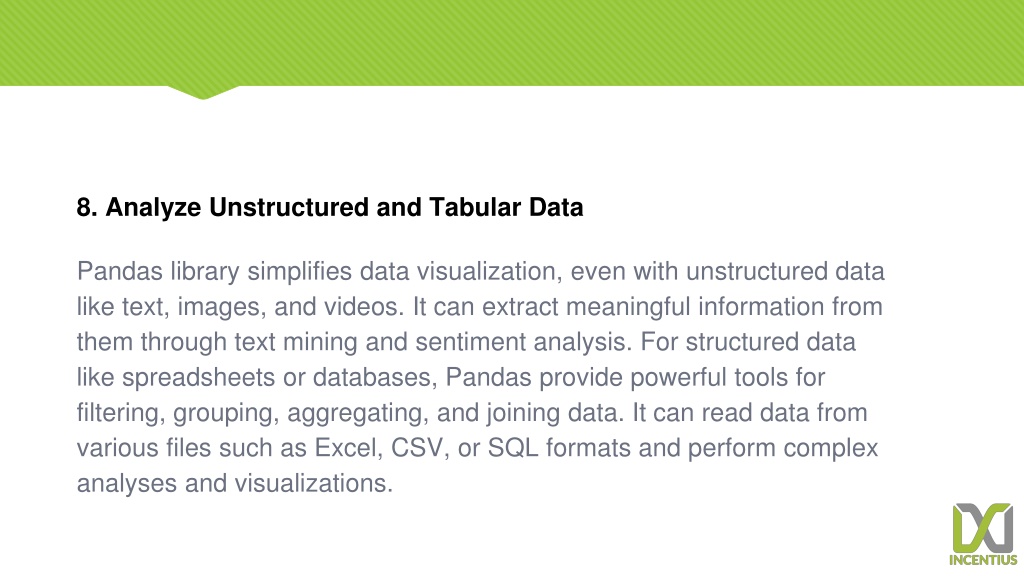 8. Analyze Unstructured and Tabular Data

Pandas library simplifies data visualization, even with unstructured data like text, images, and videos. It can extract meaningful information from them through text mining and sentiment analysis. For structured data like spreadsheets or databases, Pandas provide powerful tools for filtering, grouping, aggregating, and joining data. It can read data from various files such as Excel, CSV, or SQL formats and perform complex analyses and visualizations.

INCENTIUS